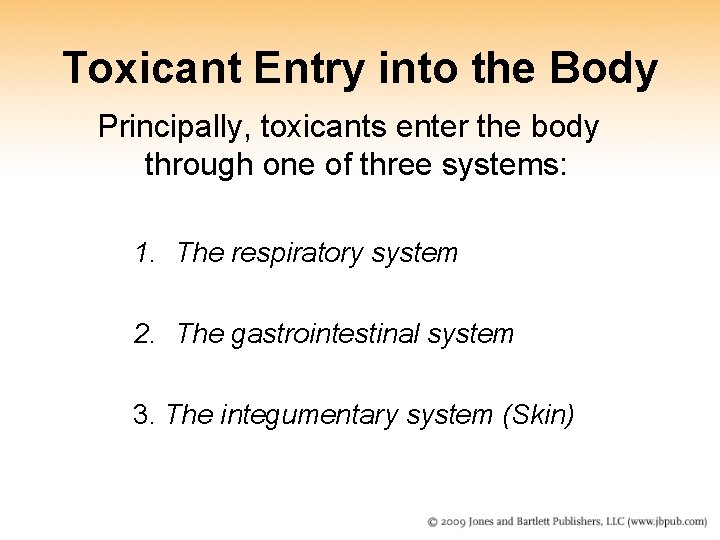 Toxicant Entry into the Body

Principally, toxicants enter the body through one of three systems:

1. The respiratory system

2. The gastrointestinal system

3. The integumentary system (Skin)

© 2009 Jones and Bartlett Publishers, LLC (www.jbpub.com)